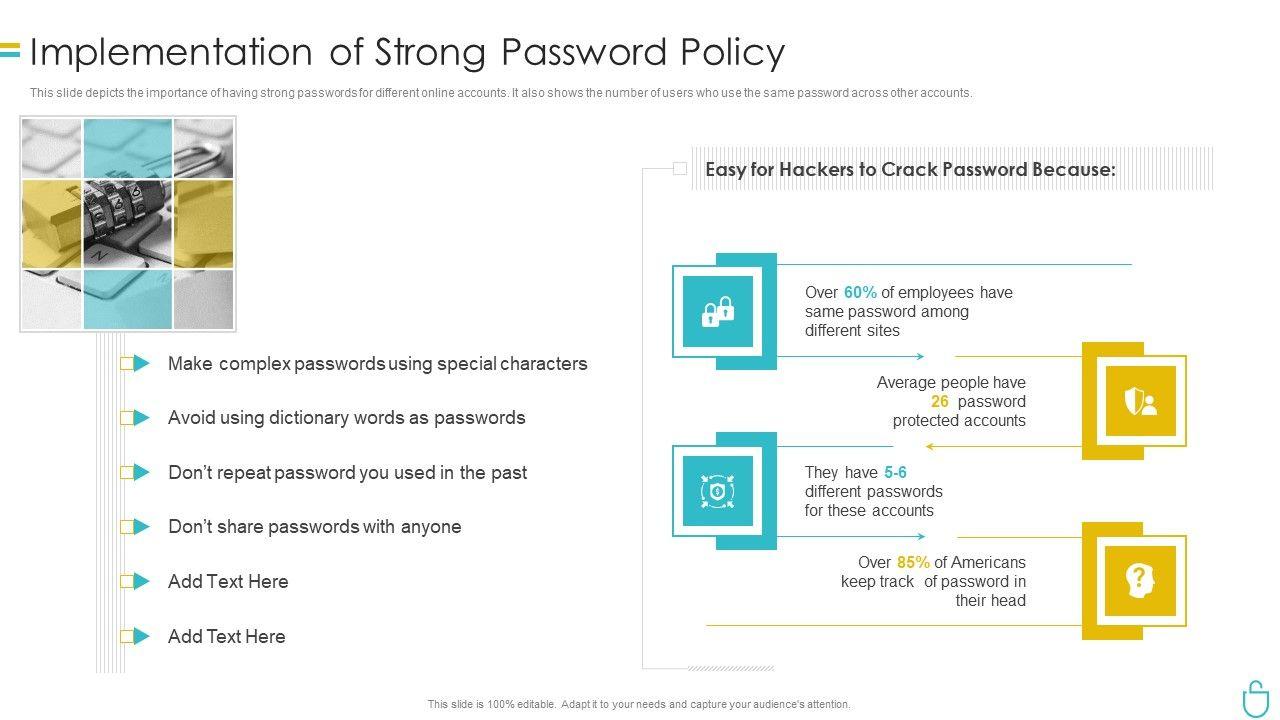 Implementation of Strong Password Policy

This slide depicts the importance of having strong passwords for different online accounts. It also shows the number of users who use the same password across other accounts.

Make complex passwords using special characters

Avoid using dictionary words as passwords

Don't repeat password you used in the past

Don't share passwords with anyone

Add Text Here

Add Text Here

Easy for Hackers to Crack Password Because:

Over 60% of employees have same password among different sites

Average people have 26 password protected accounts

They have 5-6 different passwords for these accounts

Over 85% of Americans keep track of password in their head

This slide is 100% editable. Adapt it to your needs and capture your audience's attention.